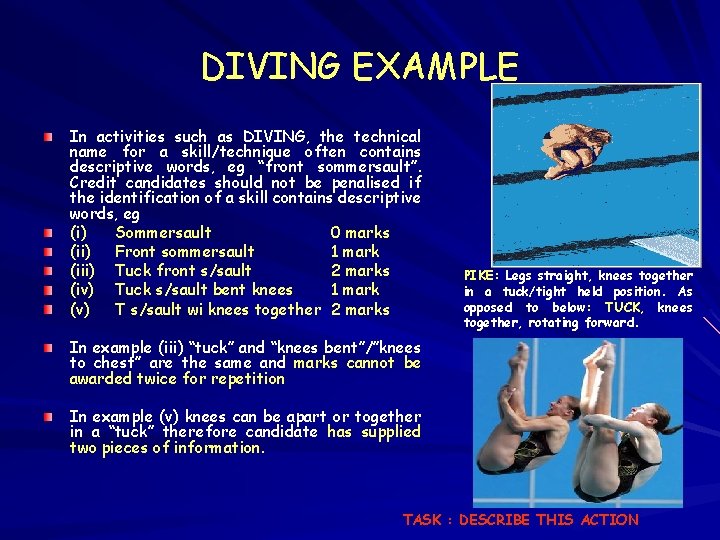 DIVING EXAMPLE

In activities such as DIVING, the technical name for a skill/technique often contains descriptive words, eg “front sommersault”. Credit candidates should not be penalised if the identification of a skill contains descriptive words, eg

(i) Sommersault 0 marks

(ii) Front sommersault 1 mark

(iii) Tuck front s/sault 2 marks

(iv) Tuck s/sault bent knees 1 mark

(v) T s/sault wi knees together 2 marks

In example (iii) “tuck” and “knees bent”/”knees to chest” are the same and marks cannot be awarded twice for repetition

In example (v) knees can be apart or together in a “tuck” therefore candidate has supplied two pieces of information.

PIKE: Legs straight, knees together in a tuck/tight held position. As opposed to below: TUCK, knees together, rotating forward.

TASK : DESCRIBE THIS ACTION